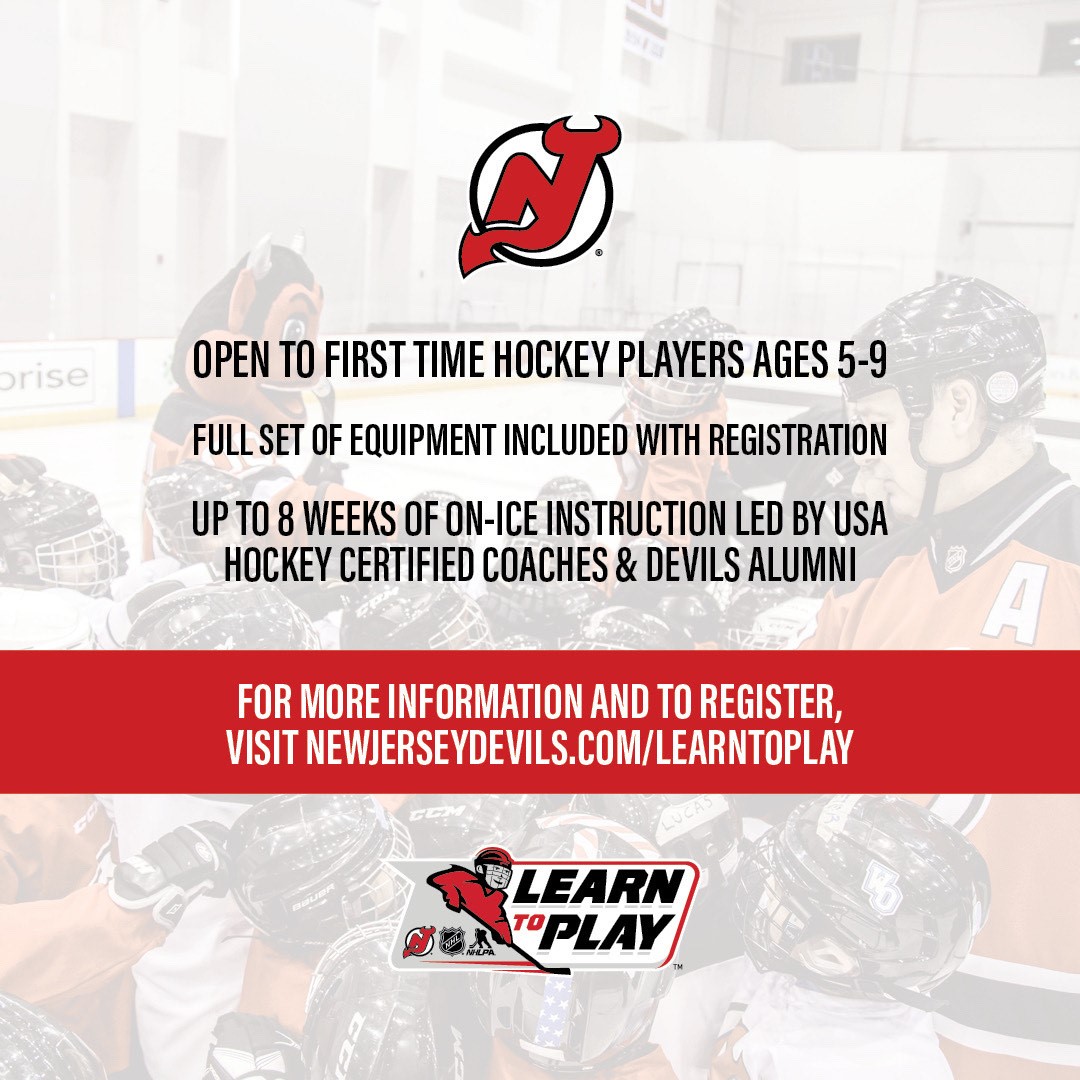 OPEN TO FIRST TIME HOCKEY PLAYERS AGES 5-9

FULL SET OF EQUIPMENT INCLUDED WITH REGISTRATION

UP TO 8 WEEKS OF ON-ICE INSTRUCTION LED BY USA HOCKEY CERTIFIED COACHES & DEVILS ALUMNI

FOR MORE INFORMATION AND TO REGISTER, VISIT NEWJERSEYDEVILS.COM/LEARNTOPLAY

LEARN TO PLAY

NHLPA